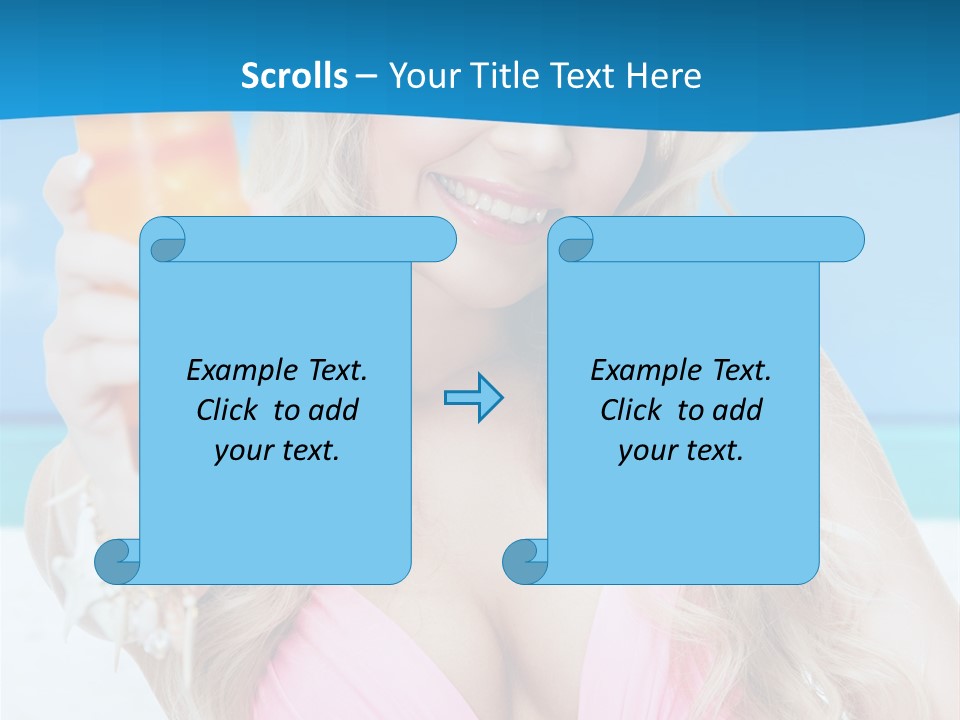 Scrolls – Your Title Text Here

Example Text. Click to add your text.

Example Text. Click to add your text.